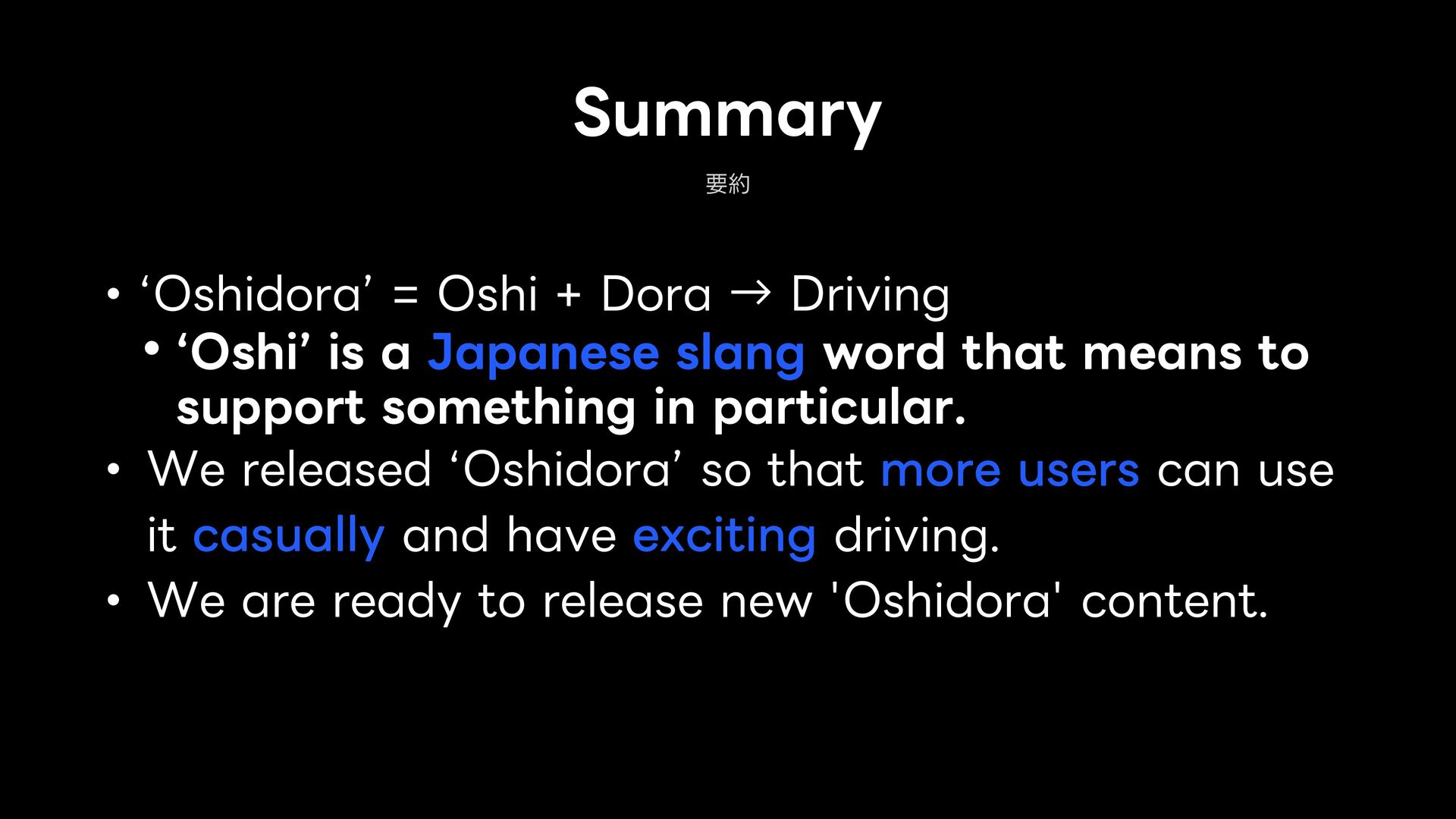 Summary

要約

• ‘Oshidora’ = Oshi + Dora → Driving
  • ‘Oshi’ is a Japanese slang word that means to support something in particular.
• We released ‘Oshidora’ so that more users can use it casually and have exciting driving.
• We are ready to release new 'Oshidora' content.